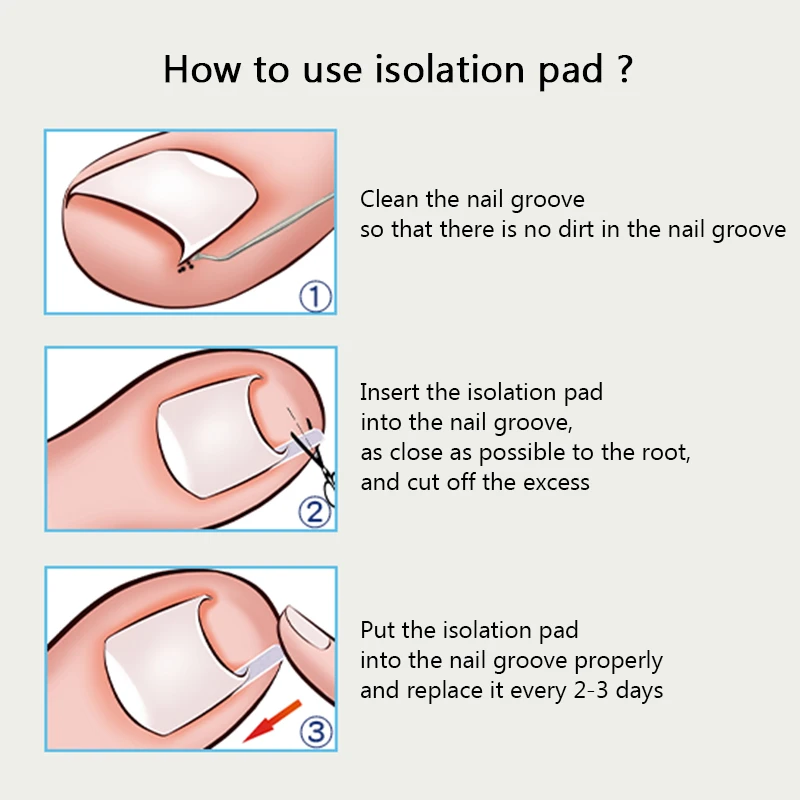 How to use isolation pad ?

①

Clean the nail groove
so that there is no dirt in the nail groove

②

Insert the isolation pad
into the nail groove,
as close as possible to the root,
and cut off the excess

③

Put the isolation pad
into the nail groove properly
and replace it every 2-3 days